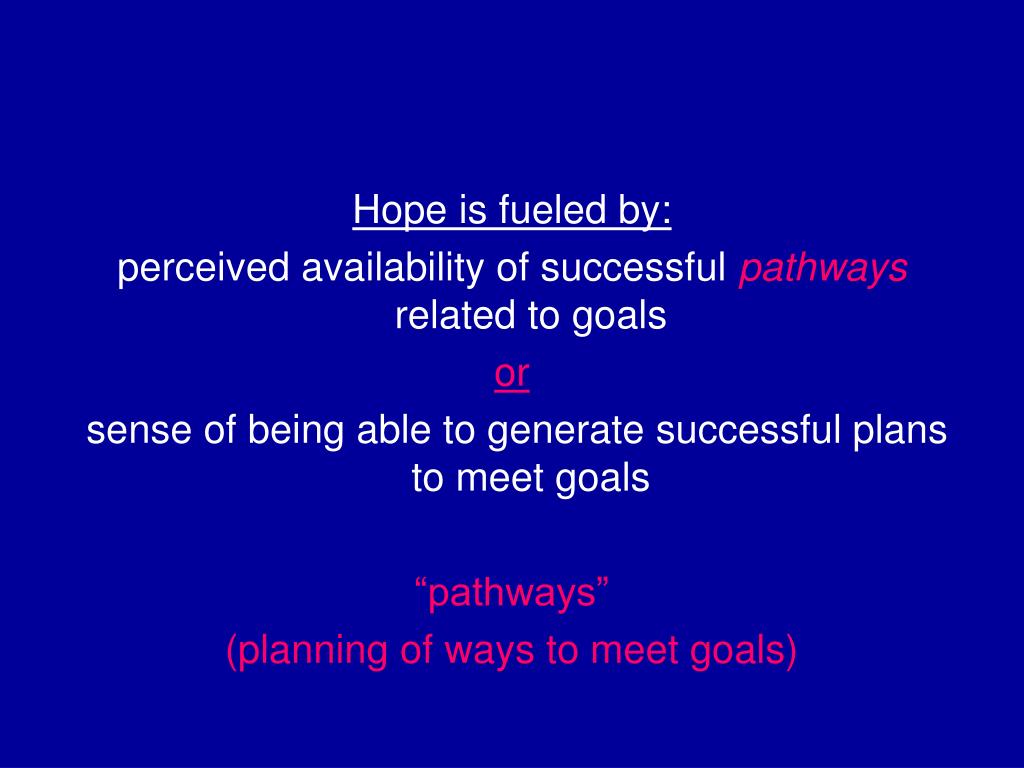 Hope is fueled by:

perceived availability of successful pathways related to goals

or

sense of being able to generate successful plans to meet goals

“pathways”

(planning of ways to meet goals)